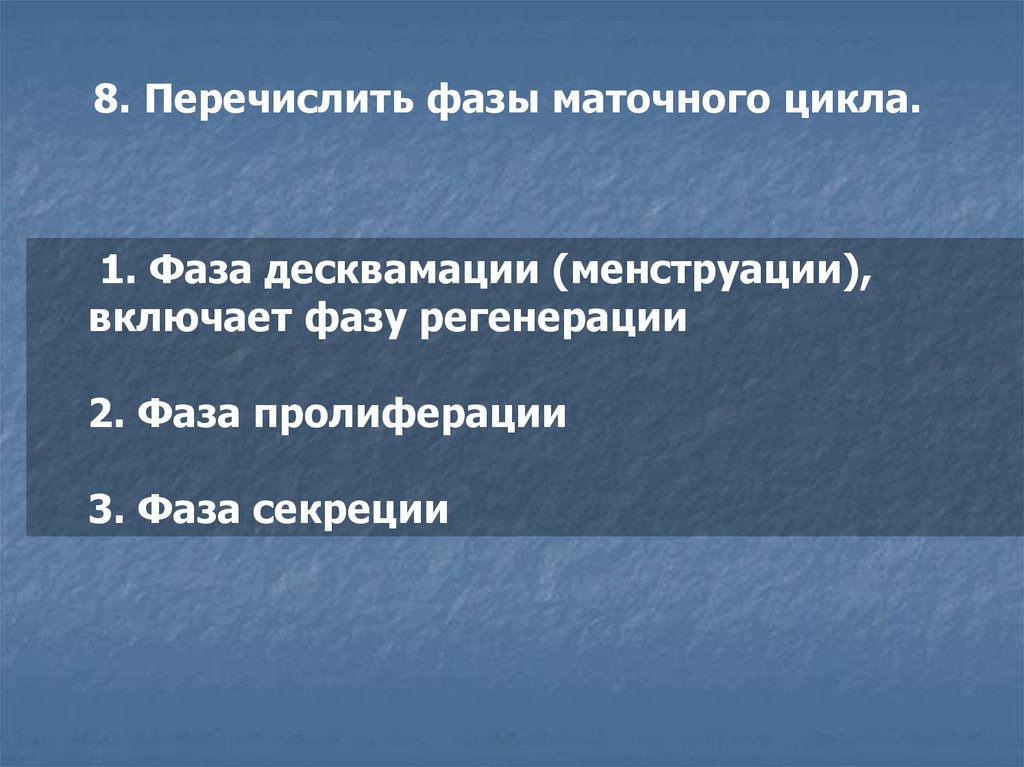 8. Перечислить фазы маточного цикла.

1. Фаза десквамации (менструации), включает фазу регенерации

2. Фаза пролиферации

3. Фаза секреции